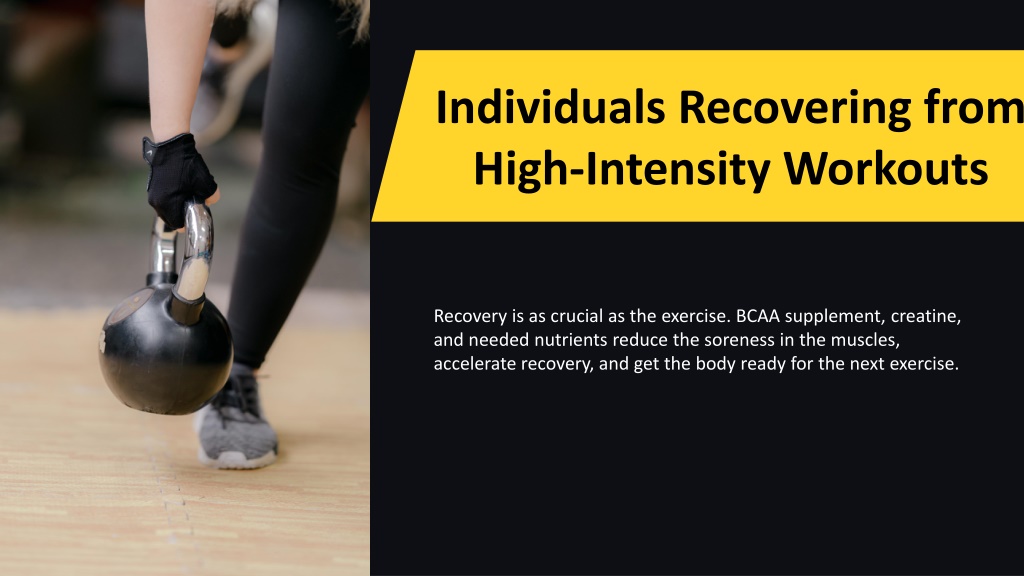 Individuals Recovering from High-Intensity Workouts

Recovery is as crucial as the exercise. BCAA supplement, creatine, and needed nutrients reduce the soreness in the muscles, accelerate recovery, and get the body ready for the next exercise.